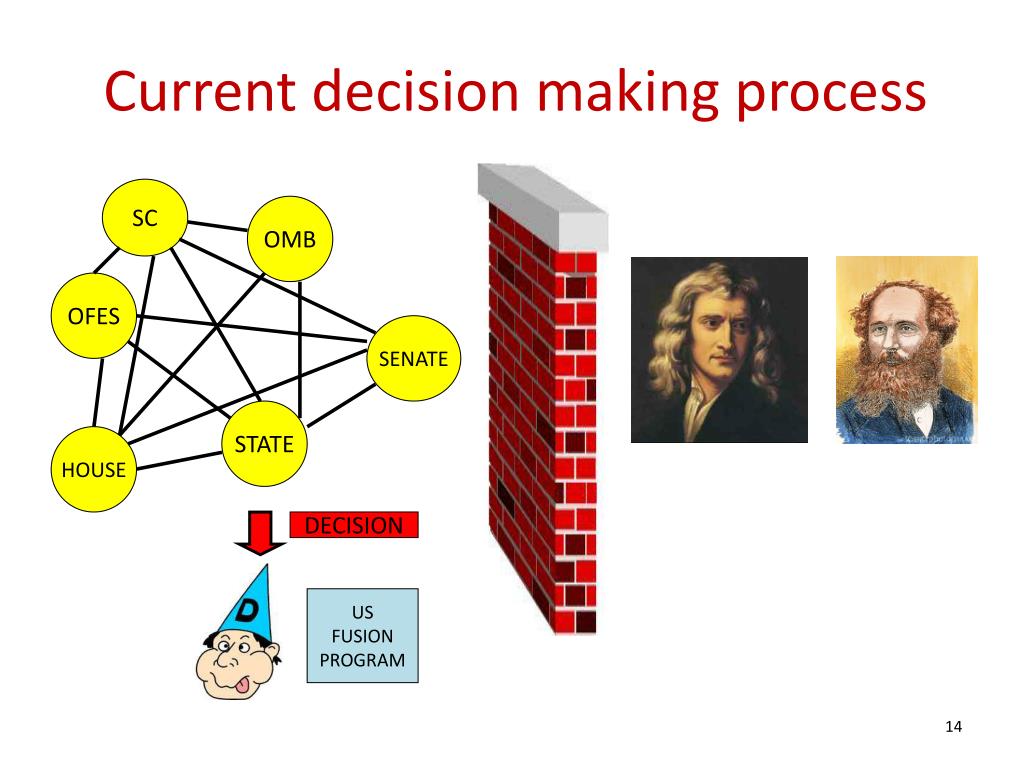 Current decision making process

SC

OMB

OFES

SENATE

STATE

HOUSE

DECISION

D

US
FUSION
PROGRAM

14